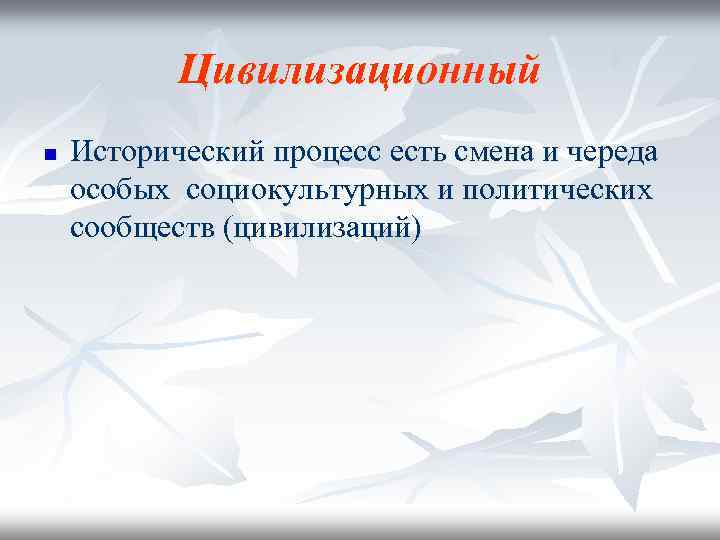 Цивилизационный

Исторический процесс есть смена и череда особых  социокультурных и политических сообществ (цивилизаций)